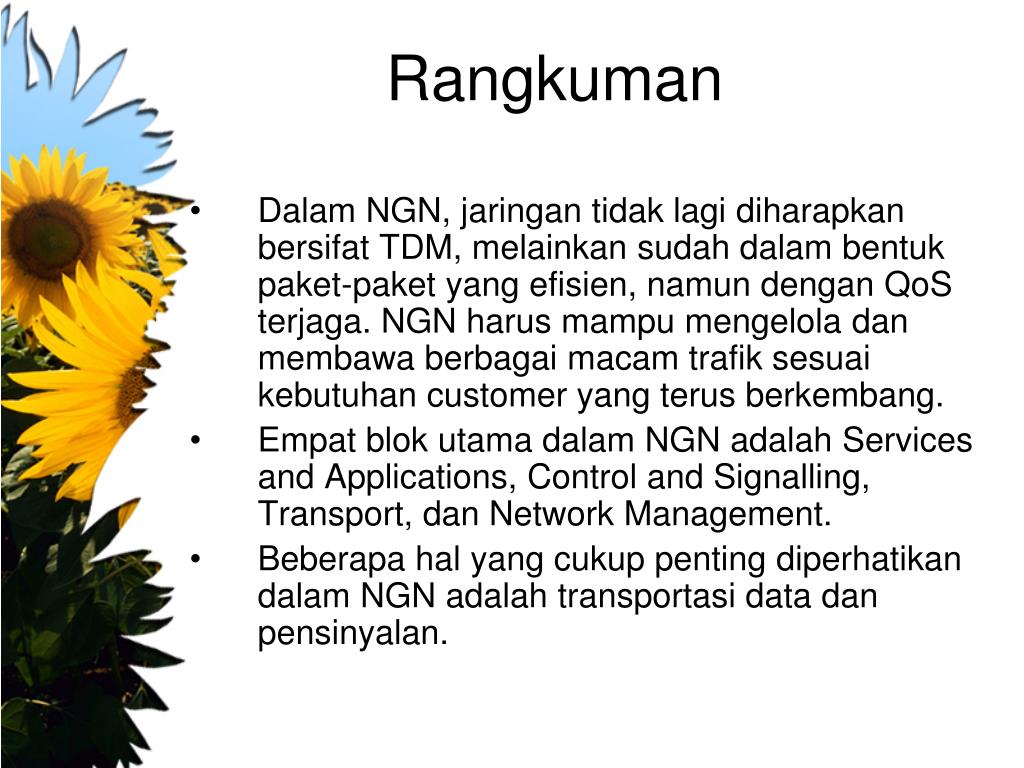 Rangkuman

• Dalam NGN, jaringan tidak lagi diharapkan bersifat TDM, melainkan sudah dalam bentuk paket-paket yang efisien, namun dengan QoS terjaga. NGN harus mampu mengelola dan membawa berbagai macam trafik sesuai kebutuhan customer yang terus berkembang.
• Empat blok utama dalam NGN adalah Services and Applications, Control and Signalling, Transport, dan Network Management.
• Beberapa hal yang cukup penting diperhatikan dalam NGN adalah transportasi data dan pensinyalan.